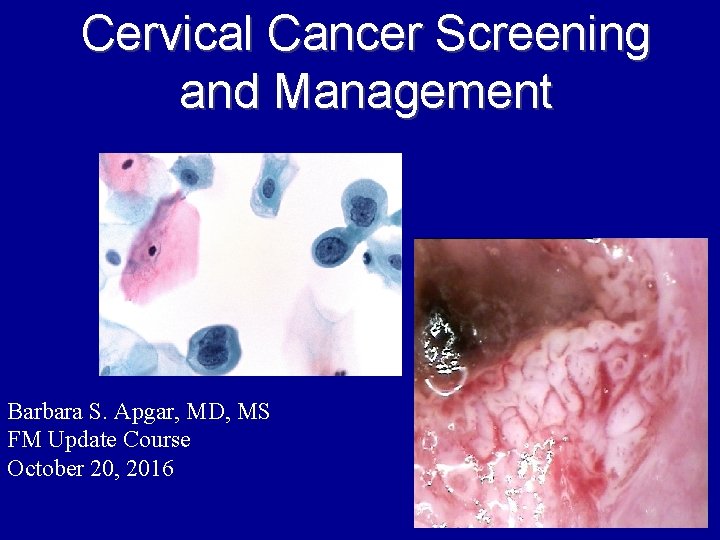 Cervical Cancer Screening and Management

Barbara S. Apgar, MD, MS
FM Update Course
October 20, 2016